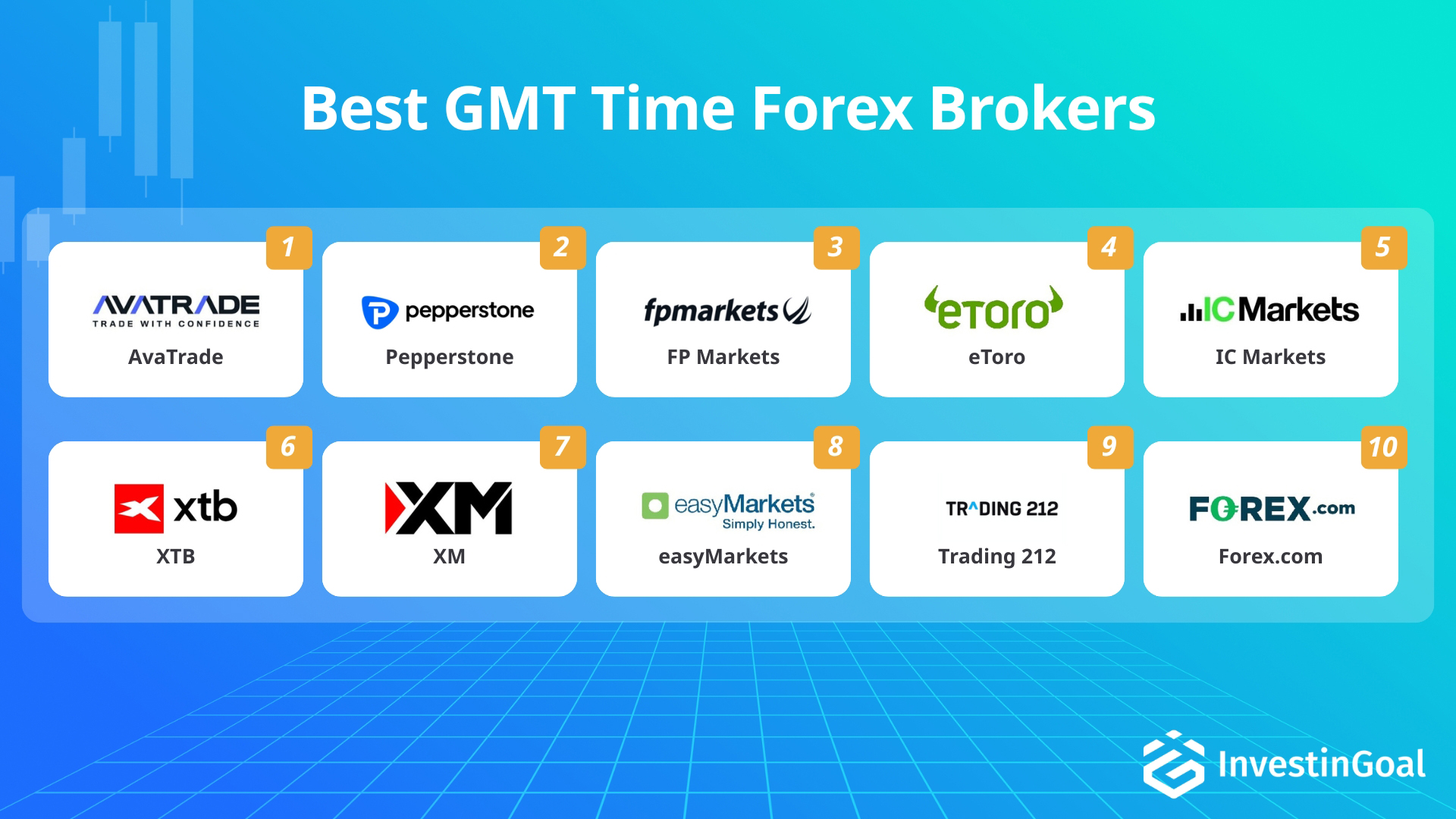 Best GMT Time Forex Brokers

1
AVATRADE
TRADE WITH CONFIDENCE
AvaTrade

2
pepperstone
Pepperstone

3
fpmarkets
FP Markets

4
eToro
eToro

5
IC Markets
IC Markets

6
xtb
XTB

7
XM
XM

8
easyMarkets
Simply Honest.
easyMarkets

9
TRADING 212
Trading 212

10
FOREX.com
Forex.com

InvestinGoal